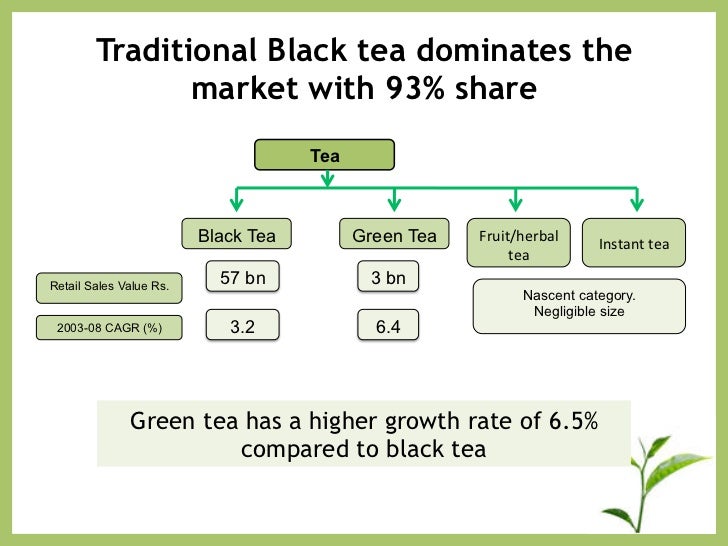 Traditional Black tea dominates the market with 93% share

Tea

Black Tea

Green Tea

Fruit/herbal tea

Instant tea

Retail Sales Value Rs.

57 bn

3 bn

Nascent category. Negligible size

2003-08 CAGR (%)

3.2

6.4

Green tea has a higher growth rate of 6.5% compared to black tea